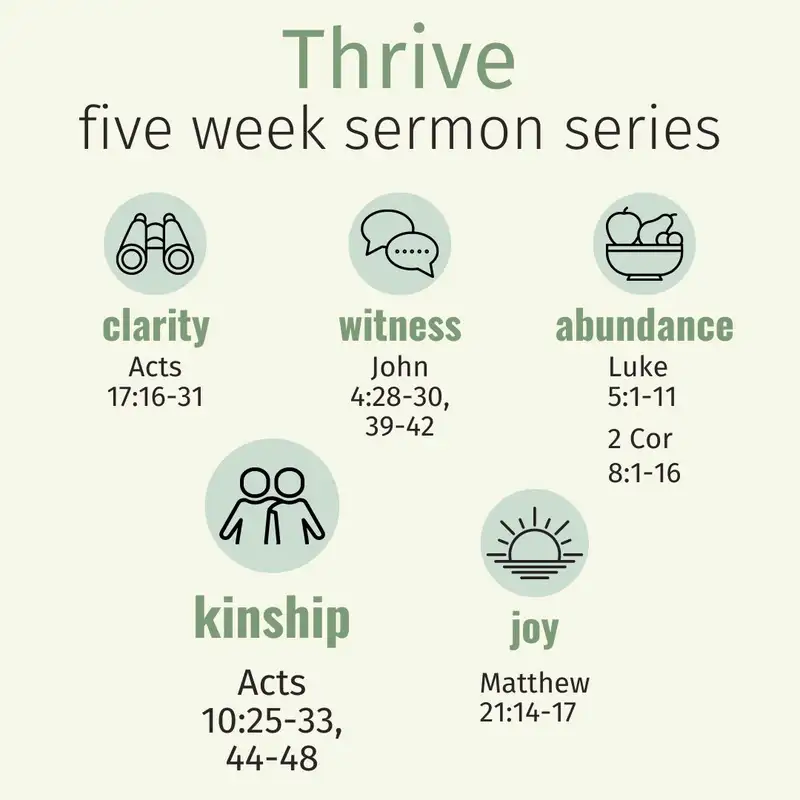 Thrive
five week sermon series

clarity
Acts 17:16-31

witness
John 4:28-30, 39-42

abundance
Luke 5:1-11

2 Cor 8:1-16

kinship
Acts 10:25-33, 44-48

joy
Matthew 21:14-17